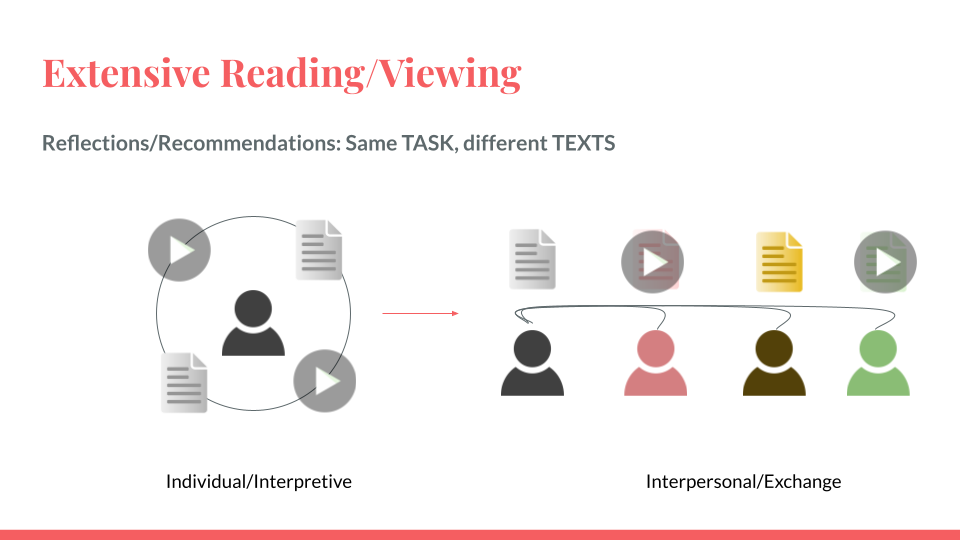 Extensive Reading/Viewing

Reflections/Recommendations: Same TASK, different TEXTS

Individual/Interpretive

Interpersonal/Exchange